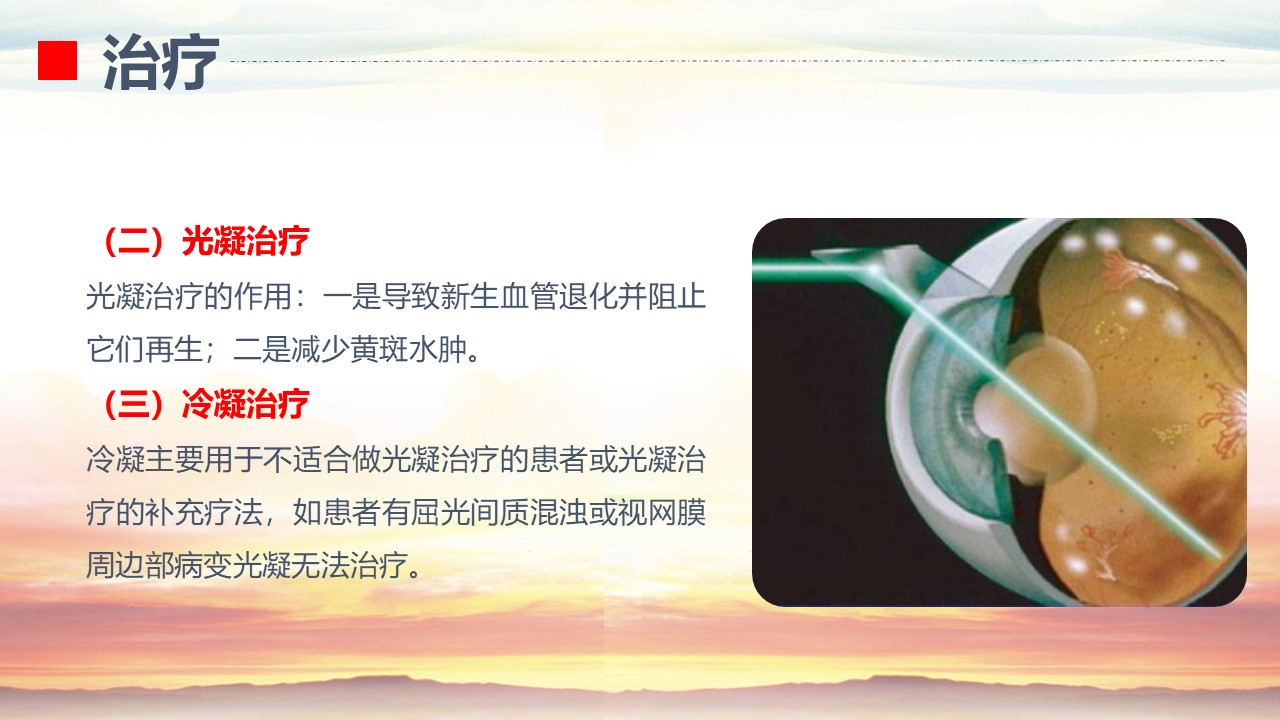 治疗

（二）光凝治疗

光凝治疗的作用：一是导致新生血管退化并阻止它们再生；二是减少黄斑水肿。

（三）冷凝治疗

冷凝主要用于不适合做光凝治疗的患者或光凝治疗的补充疗法，如患者有屈光间质混浊或视网膜周边部病变光凝无法治疗。